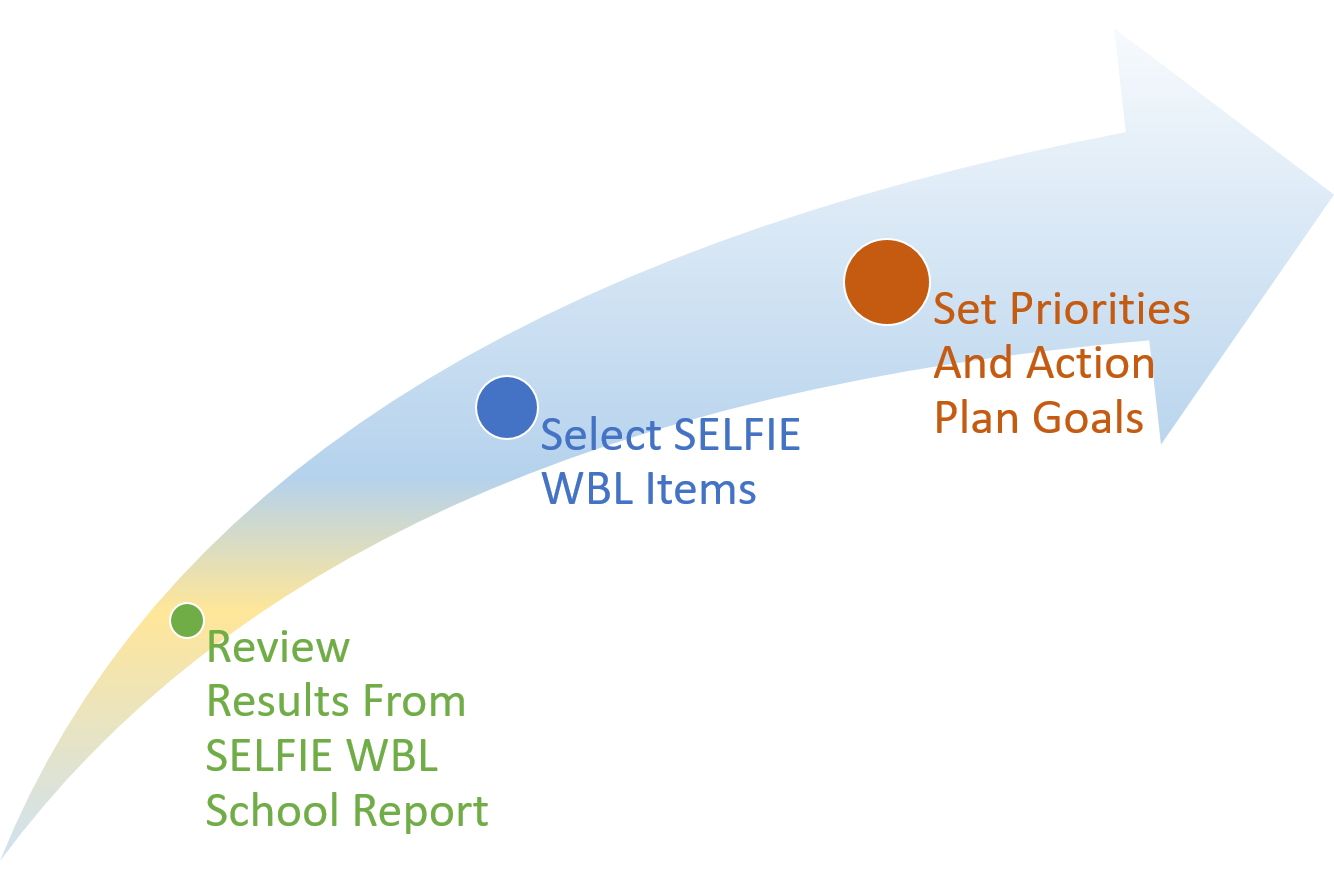 Review Results From SELFIE WBL School Report

Select SELFIE WBL Items

Set Priorities And Action Plan Goals